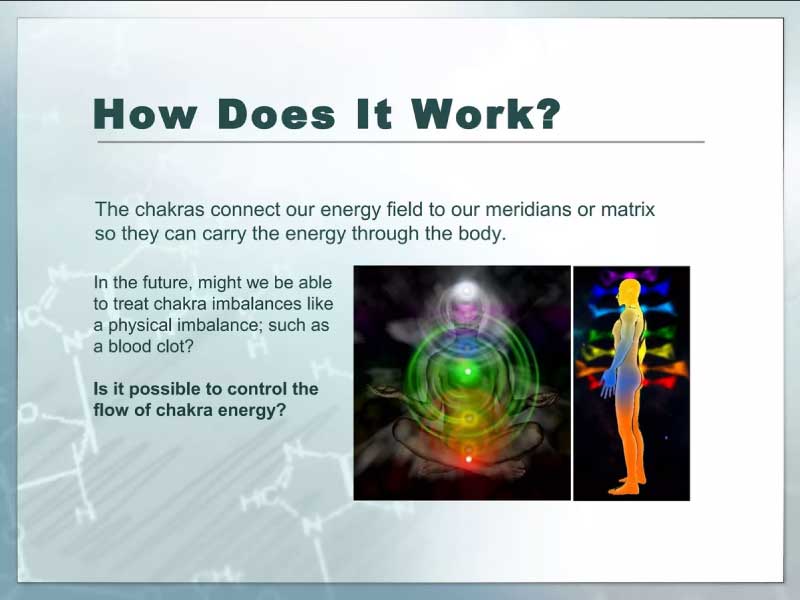 How Does It Work?

The chakras connect our energy field to our meridians or matrix so they can carry the energy through the body.

In the future, might we be able to treat chakra imbalances like a physical imbalance; such as a blood clot?

Is it possible to control the flow of chakra energy?